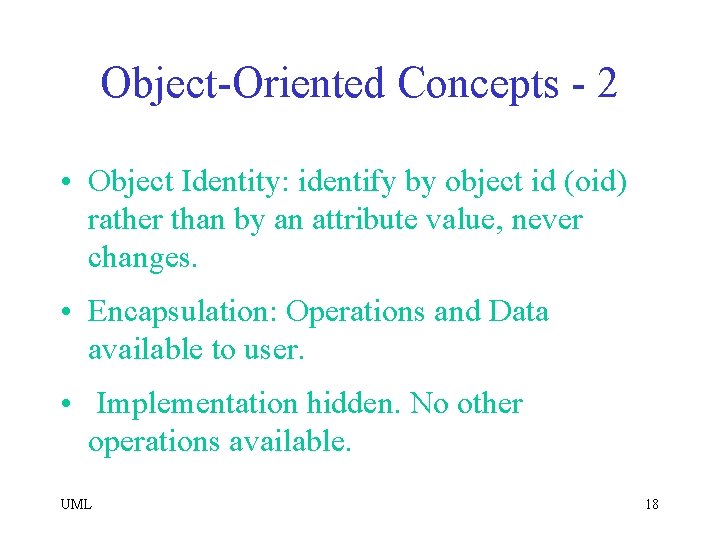 Object-Oriented Concepts - 2

• Object Identity: identify by object id (oid) rather than by an attribute value, never changes.

• Encapsulation: Operations and Data available to user.

• Implementation hidden. No other operations available.

UML

18